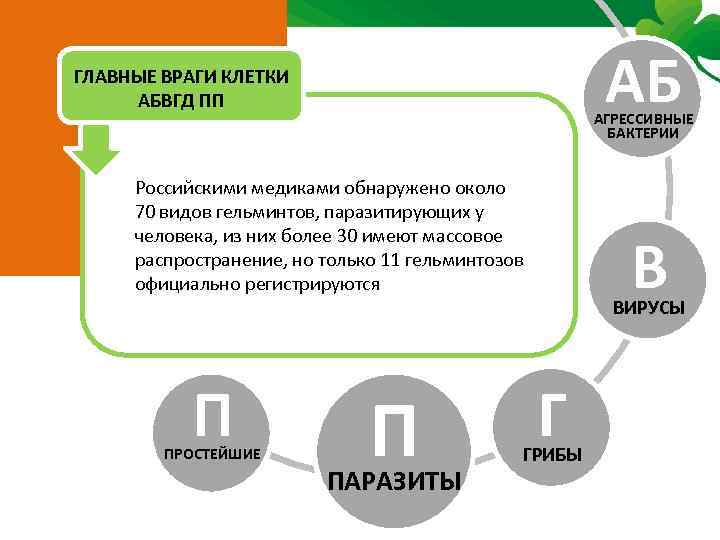 ГЛАВНЫЕ ВРАГИ КЛЕТКИ
АБВГД ПП

Российскими медиками обнаружено около 70 видов гельминтов, паразитирующих у человека, из них более 30 имеют массовое распространение, но только 11 гельминтозов официально регистрируются

АБ
АГРЕССИВНЫЕ БАКТЕРИИ

В
ВИРУСЫ

Г
ГРИБЫ

П
ПАРАЗИТЫ

П
ПРОСТЕЙШИЕ